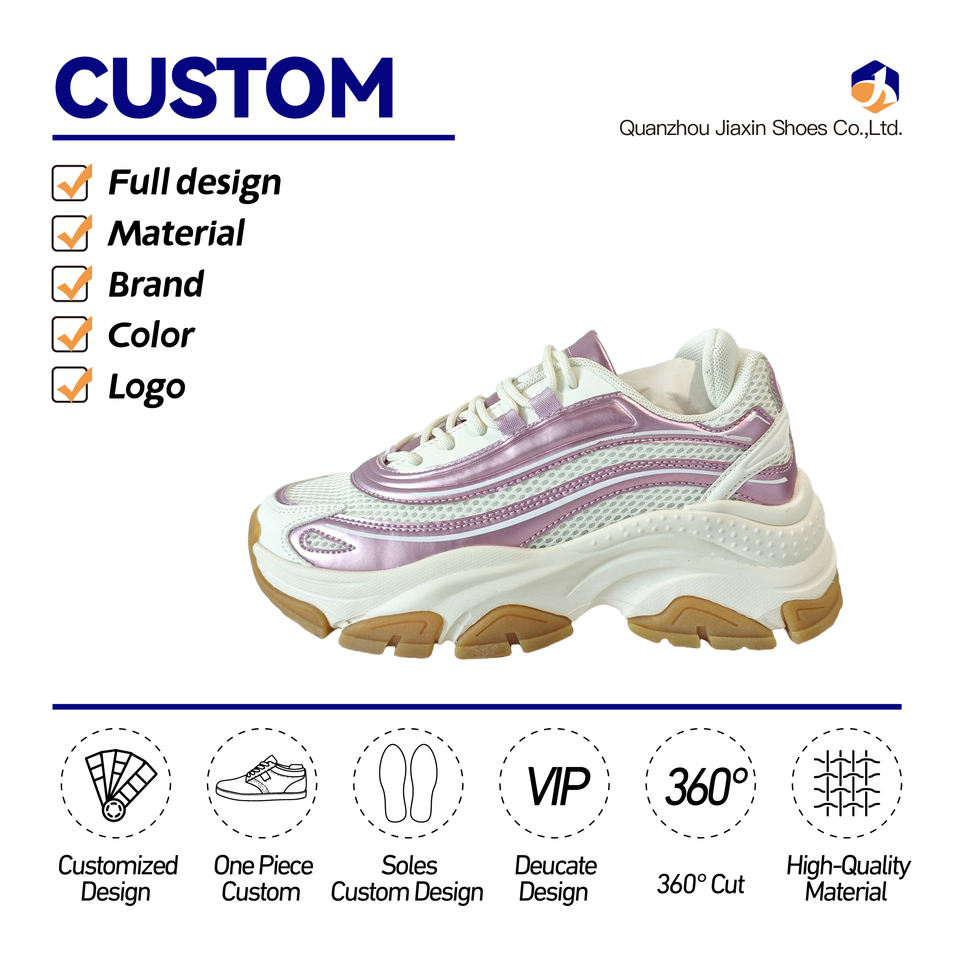 CUSTOM

Quanzhou Jiaxin Shoes Co.,Ltd.

Full design
Material
Brand
Color
Logo

VIP
360°

Customized Design
One Piece Custom
Soles Custom Design
Deucate Design
360° Cut
High-Quality Material